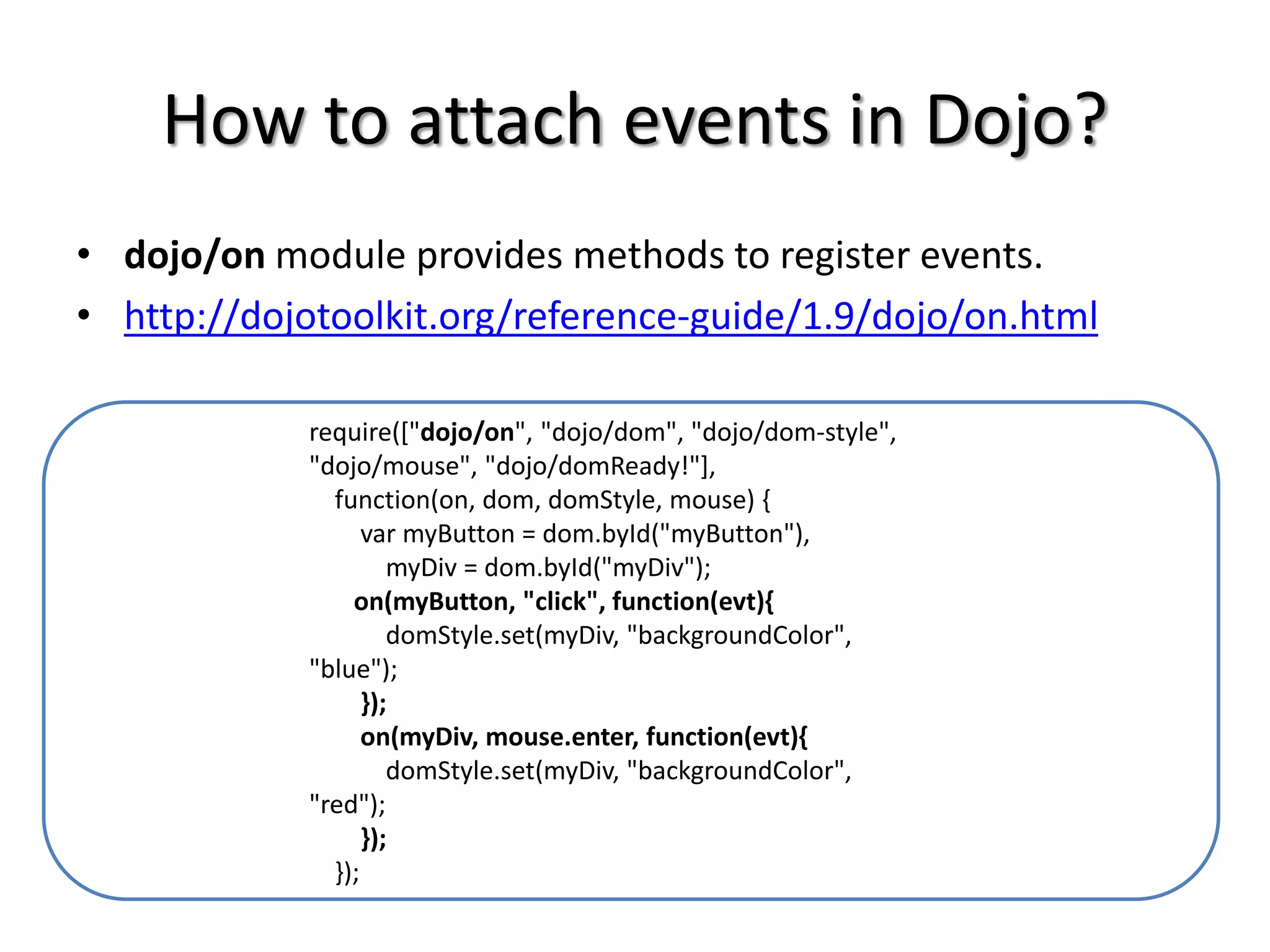 How to attach events in Dojo?

• dojo/on module provides methods to register events.
• http://dojotoolkit.org/reference-guide/1.9/dojo/on.html

require(["dojo/on", "dojo/dom", "dojo/dom-style", "dojo/mouse", "dojo/domReady!"],
  function(on, dom, domStyle, mouse) {
    var myButton = dom.byId("myButton"),
      myDiv = dom.byId("myDiv");
    on(myButton, "click", function(evt){
      domStyle.set(myDiv, "backgroundColor", "blue");
    });
    on(myDiv, mouse.enter, function(evt){
      domStyle.set(myDiv, "backgroundColor", "red");
    });
  });